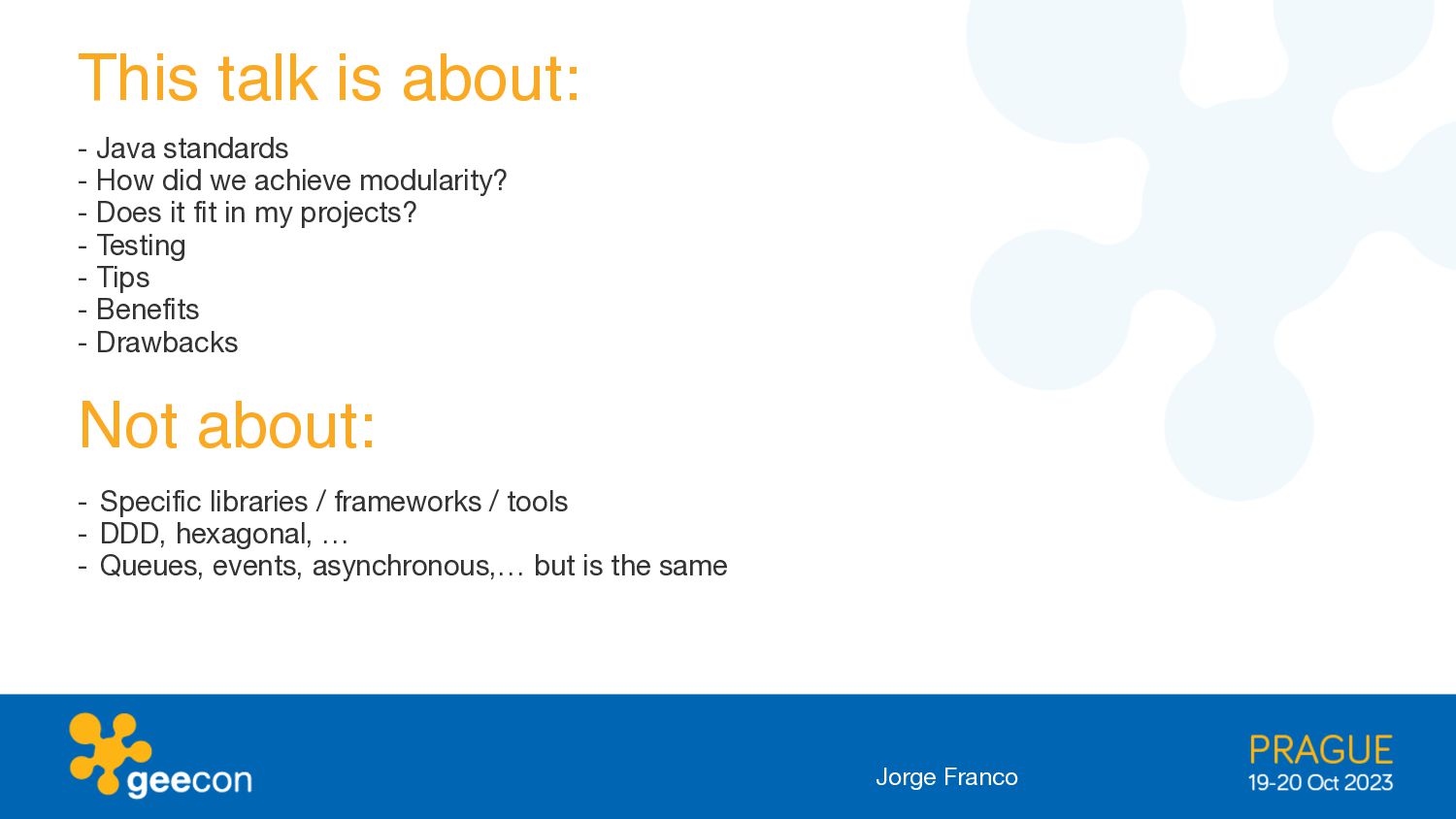 This talk is about:

- Java standards
- How did we achieve modularity?
- Does it fit in my projects?
- Testing
- Tips
- Benefits
- Drawbacks

Not about:

- Specific libraries / frameworks / tools
- DDD, hexagonal, …
- Queues, events, asynchronous,… but is the same

geecon

Jorge Franco

PRAGUE
19-20 Oct 2023